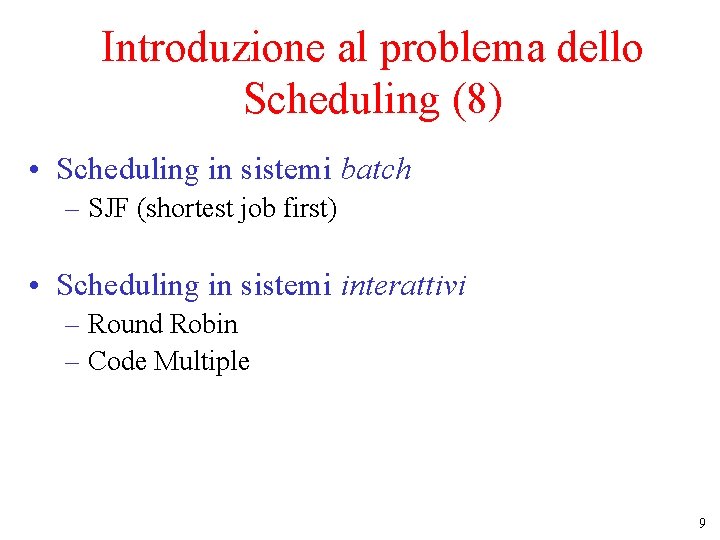 Introduzione al problema dello Scheduling (8)

• Scheduling in sistemi batch
– SJF (shortest job first)

• Scheduling in sistemi interattivi
– Round Robin
– Code Multiple

9